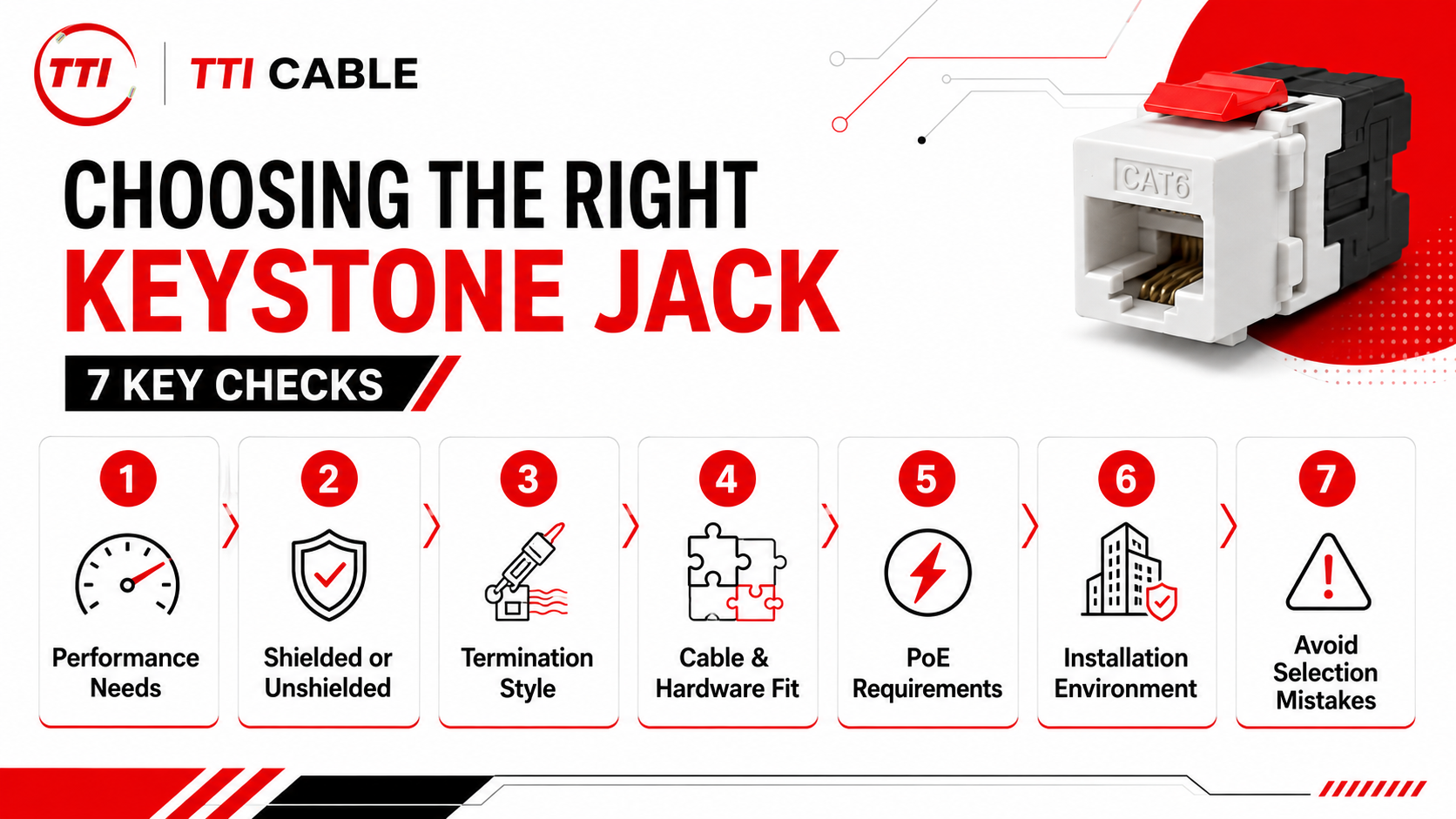 TTI

TTI CABLE

CAT6

CHOOSING THE RIGHT
KEYSTONE JACK

7 KEY CHECKS

1
Performance Needs

2
Shielded or Unshielded

3
Termination Style

4
Cable & Hardware Fit

5
PoE Requirements

6
Installation Environment

7
Avoid Selection Mistakes